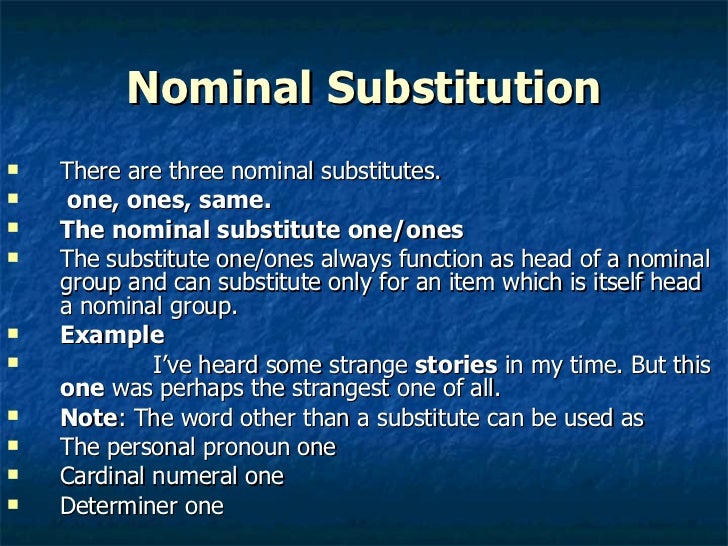 Nominal Substitution

There are three nominal substitutes.

one, ones, same.

The nominal substitute one/ones

The substitute one/ones always function as head of a nominal group and can substitute only for an item which is itself head a nominal group.

Example

I've heard some strange stories in my time. But this one was perhaps the strangest one of all.

Note: The word other than a substitute can be used as

The personal pronoun one

Cardinal numeral one

Determiner one